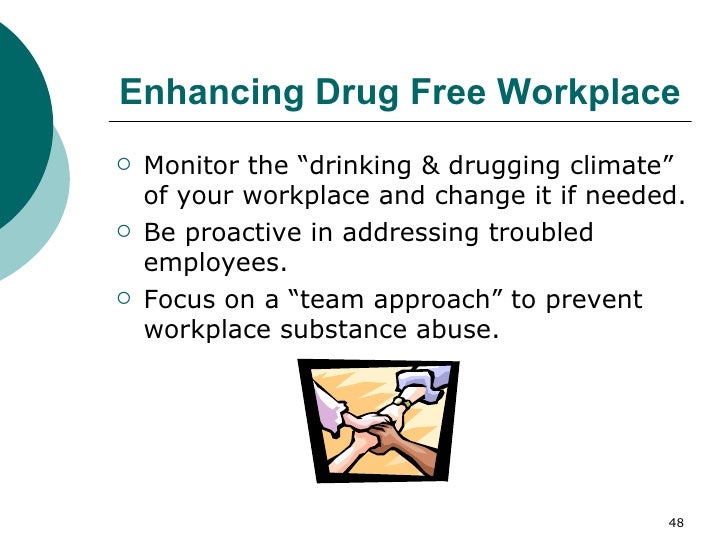 Enhancing Drug Free Workplace

○ Monitor the “drinking & drugging climate” of your workplace and change it if needed.

○ Be proactive in addressing troubled employees.

○ Focus on a “team approach” to prevent workplace substance abuse.

48